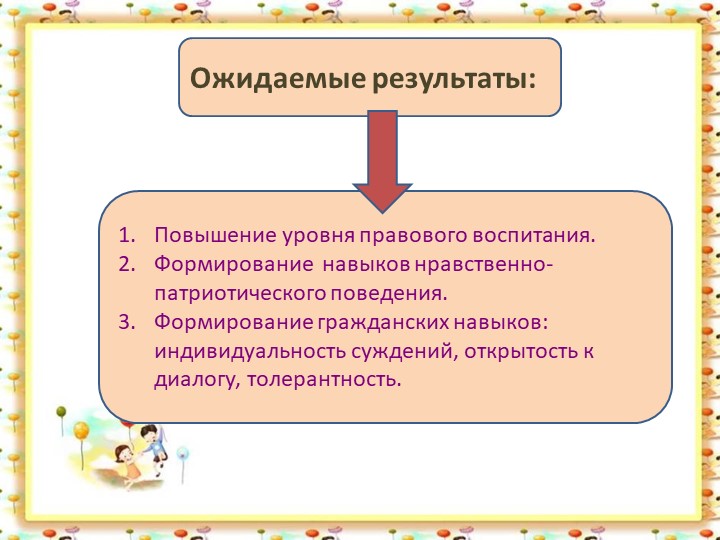 Ожидаемые результаты:

1. Повышение уровня правового воспитания.
2. Формирование навыков нравственно-патриотического поведения.
3. Формирование гражданских навыков: индивидуальность суждений, открытость к диалогу, толерантность.